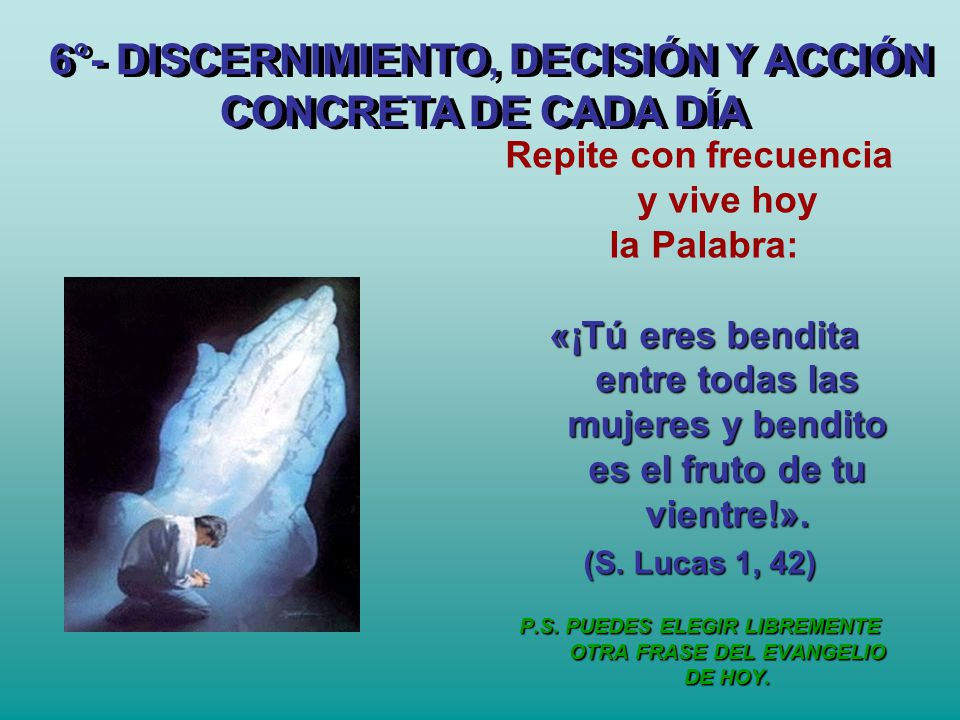 6º- DISCERNIMIENTO, DECISIÓN Y ACCIÓN CONCRETA DE CADA DÍA

Repite con frecuencia y vive hoy la Palabra:

«¡Tú eres bendita entre todas las mujeres y bendito es el fruto de tu vientre!».

(S. Lucas 1, 42)

P.S. PUEDES ELEGIR LIBREMENTE OTRA FRASE DEL EVANGELIO DE HOY.